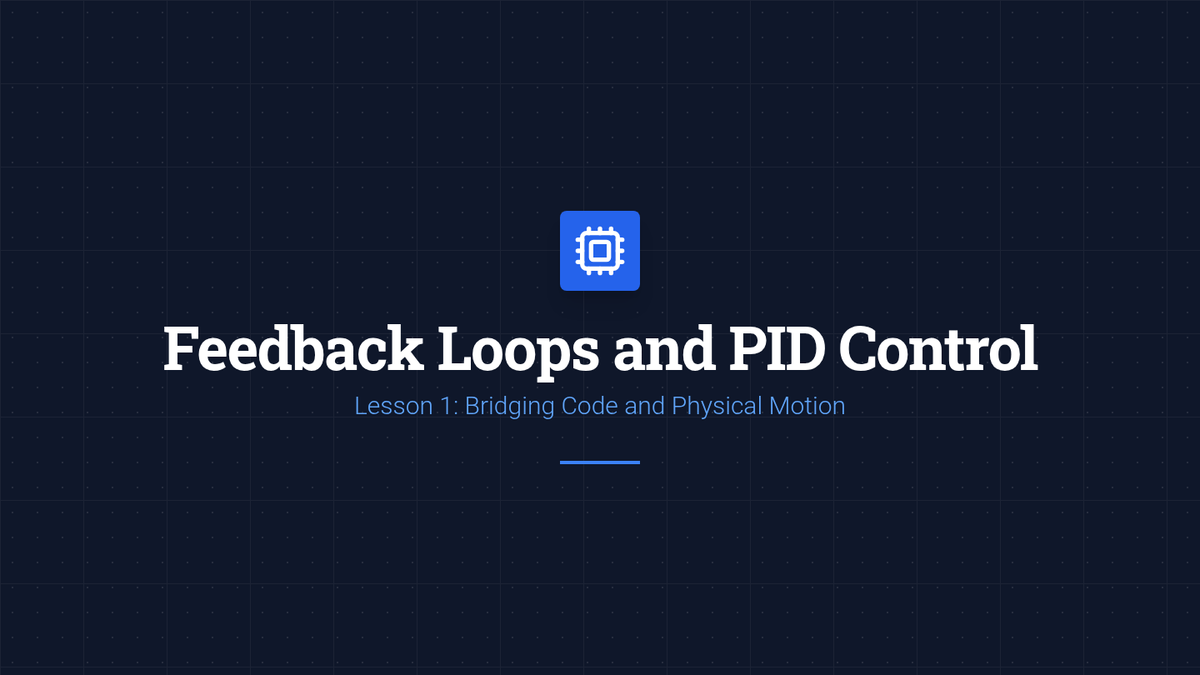 Feedback Loops and PID Control

Lesson 1: Bridging Code and Physical Motion